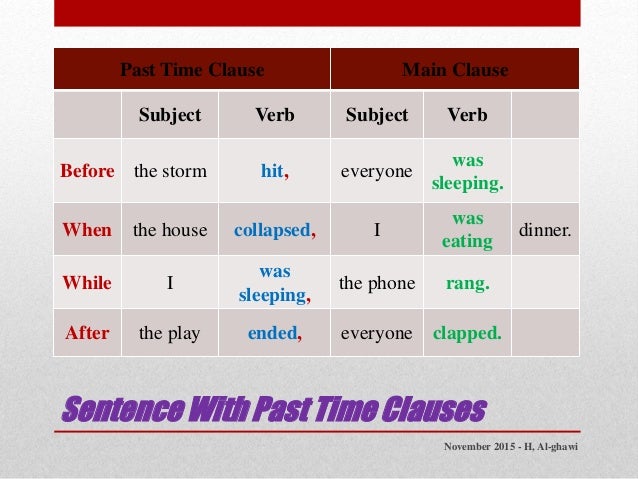 | Past Time Clause | | | Main Clause | | |
|---|---|---|---|---|---|
| | Subject | Verb | Subject | Verb | |
| Before | the storm | hit, | everyone | was sleeping. | |
| When | the house | collapsed, | I | was eating | dinner. |
| While | I | was sleeping, | the phone | rang. | |
| After | the play | ended, | everyone | clapped. | |

Sentence With Past Time Clauses

November 2015 - H, Al-ghawi